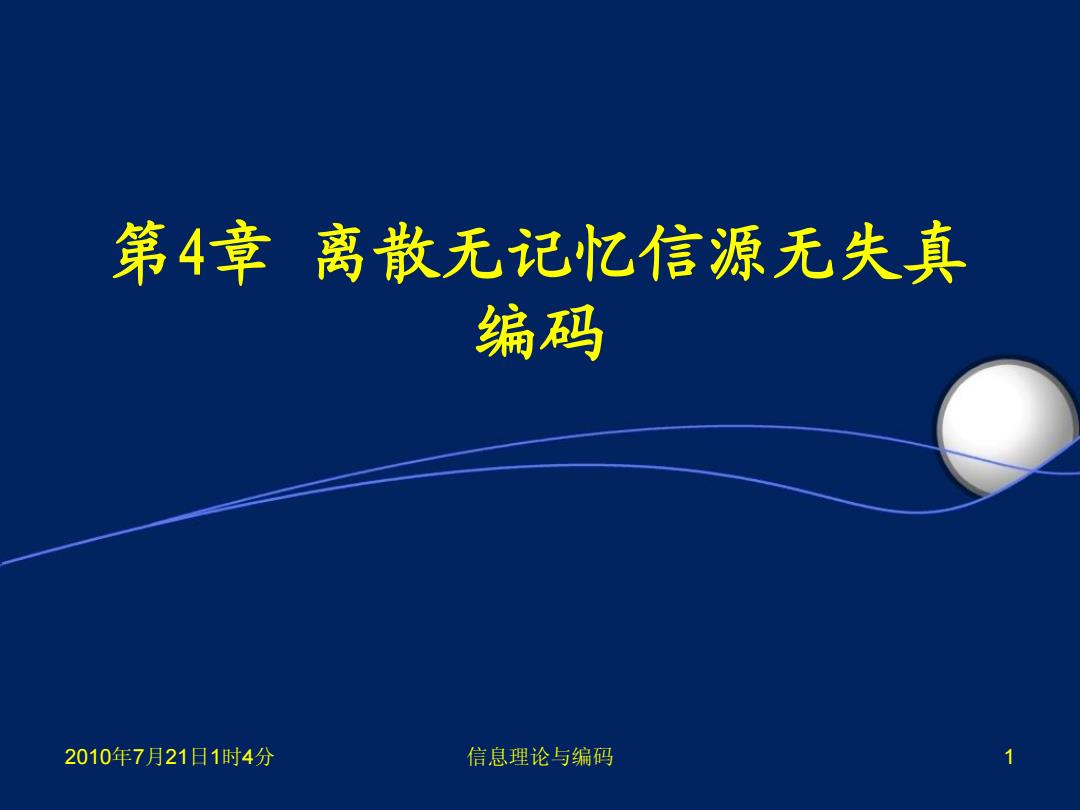 第4章 离散无记忆信源无失真编码

2010年7月21日1时4分

信息理论与编码

1